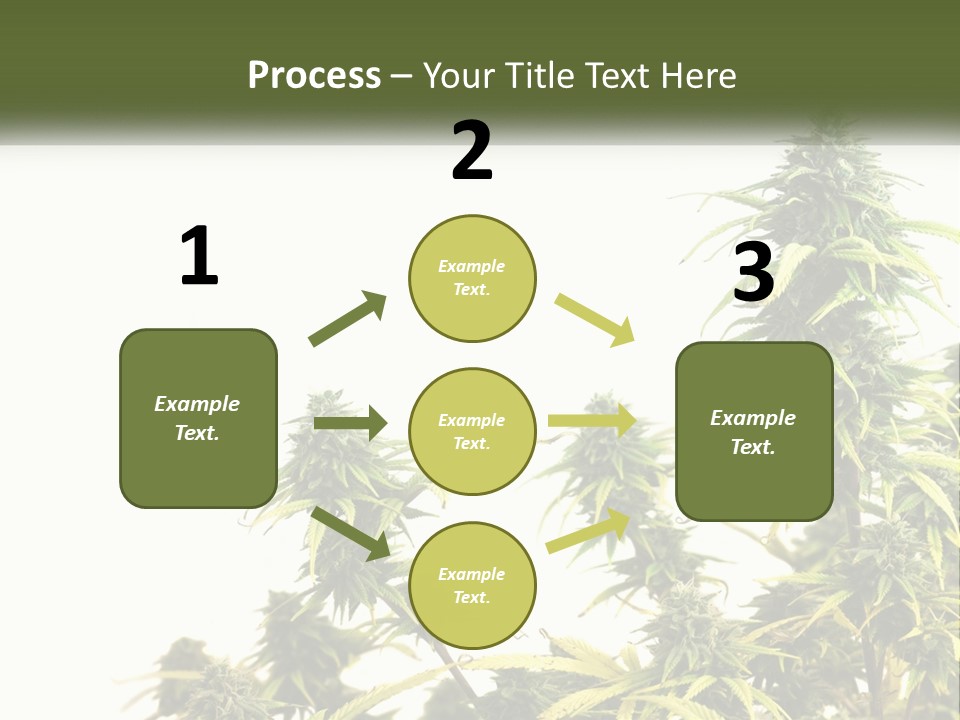 Process – Your Title Text Here

1

Example Text.

2

Example Text.

Example Text.

Example Text.

3

Example Text.